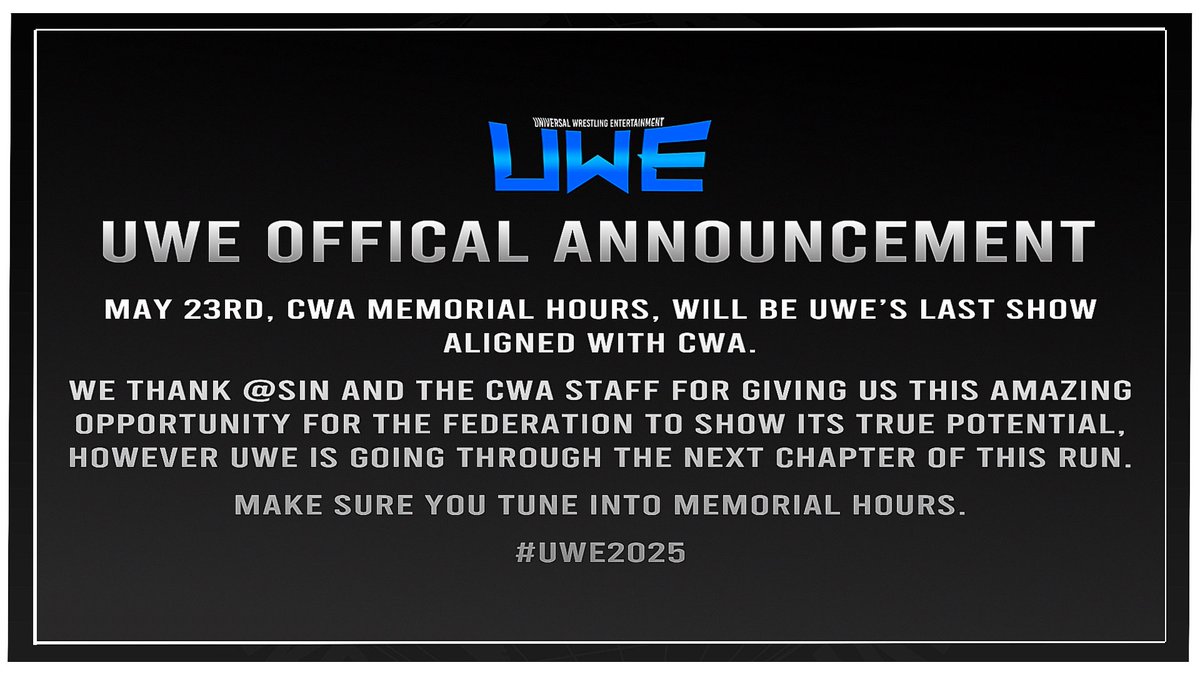 UNIVERSAL WRESTLING ENTERTAINMENT
UWE

UWE OFFICAL ANNOUNCEMENT

MAY 23RD, CWA MEMORIAL HOURS, WILL BE UWE'S LAST SHOW ALIGNED WITH CWA.

WE THANK @SIN AND THE CWA STAFF FOR GIVING US THIS AMAZING OPPORTUNITY FOR THE FEDERATION TO SHOW ITS TRUE POTENTIAL, HOWEVER UWE IS GOING THROUGH THE NEXT CHAPTER OF THIS RUN.

MAKE SURE YOU TUNE INTO MEMORIAL HOURS.

#UWE2025